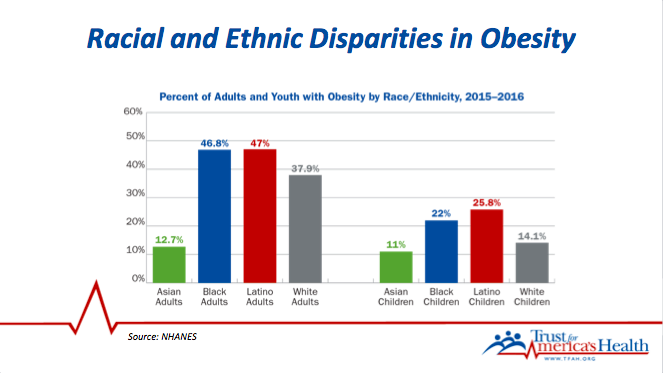 Racial and Ethnic Disparities in Obesity

Percent of Adults and Youth with Obesity by Race/Ethnicity, 2015–2016

60%
50%
40%
30%
20%
10%
0%

12.7%
46.8%
47%
37.9%
11%
22%
25.8%
14.1%

Asian Adults
Black Adults
Latino Adults
White Adults
Asian Children
Black Children
Latino Children
White Children

Source: NHANES

Trust for America's Health
WWW.TFAH.ORG